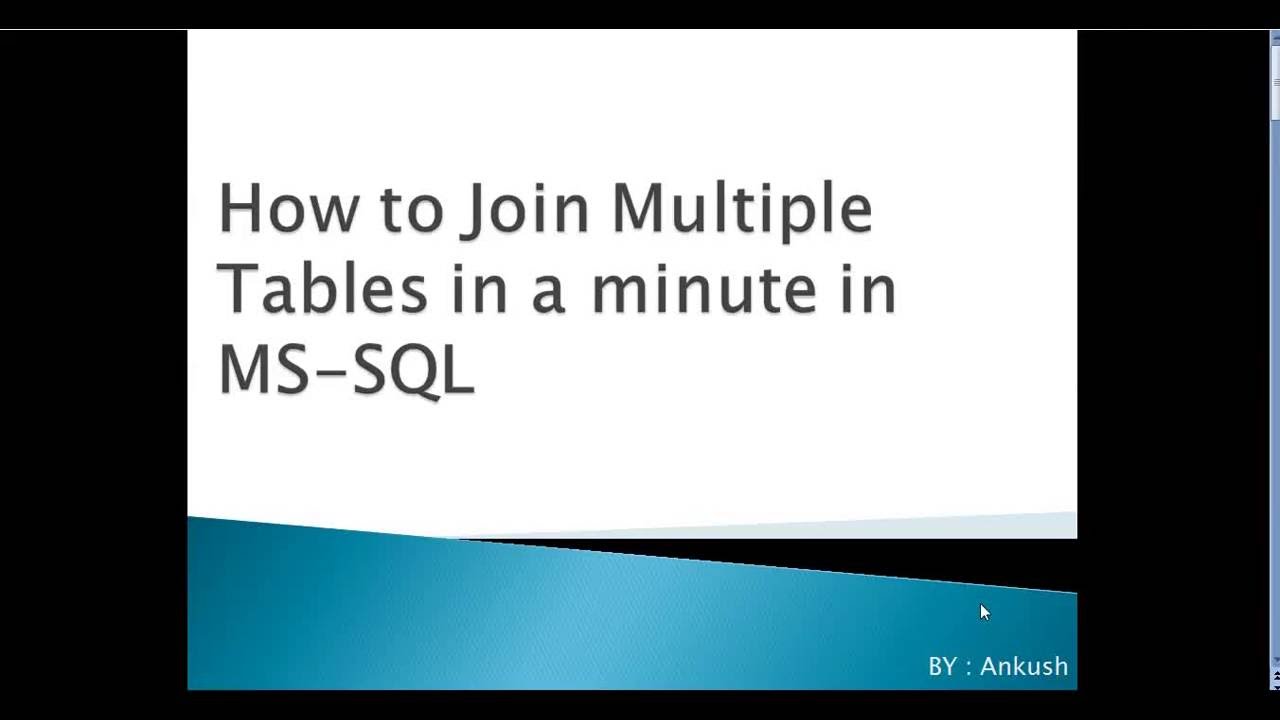 How to Join Multiple Tables in a minute in MS-SQL

BY : Ankush